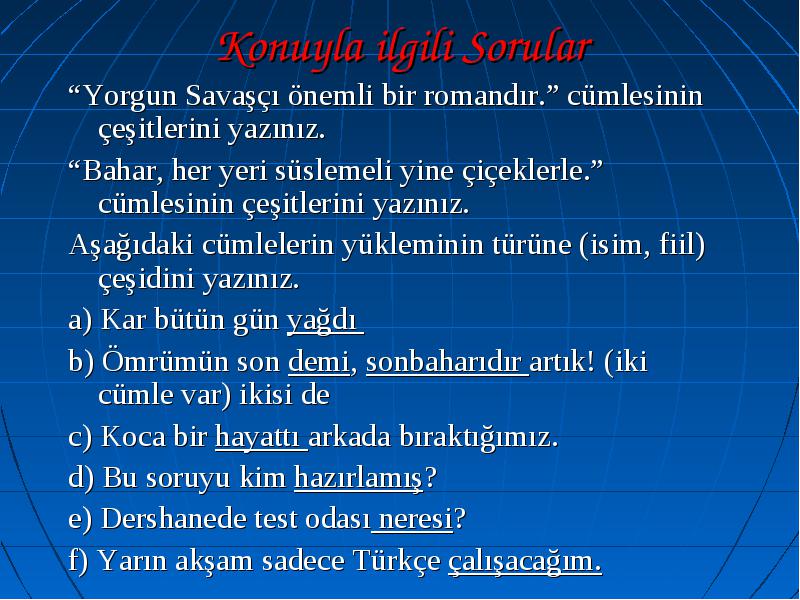 Konuyla ilgili Sorular

“Yorgun Savaşçı önemli bir romandır.” cümlesinin çeşitlerini yazınız.

“Bahar, her yeri süslemeli yine çiçeklerle.” cümlesinin çeşitlerini yazınız.

Aşağıdaki cümlelerin yükleminin türüne (isim, fiil) çeşidini yazınız.

a) Kar bütün gün yağdı

b) Ömrümün son demi, sonbaharıdır artık! (iki cümle var) ikisi de

c) Koca bir hayattı arkada bıraktığımız.

d) Bu soruyu kim hazırlamış?

e) Dershanede test odası neresi?

f) Yarın akşam sadece Türkçe çalışacağım.